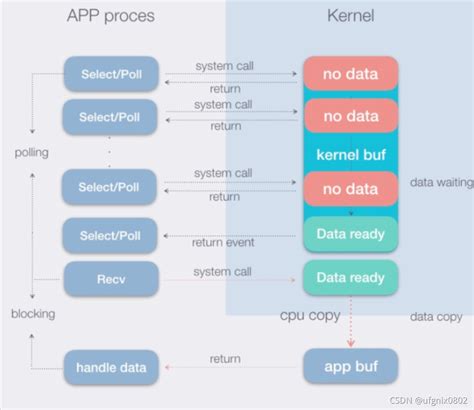 APP proces

Kernel

Select/Poll
system call
return
no data

Select/Poll
system call
return
no data

polling

kernel buf

Select/Poll
system call
return
no data

data waiting

Select/Poll
return event
Data ready

Recv
system call
Data ready

blocking

cpu copy

data copy

handle data
return
app buf

CSDN @ufgnix0802